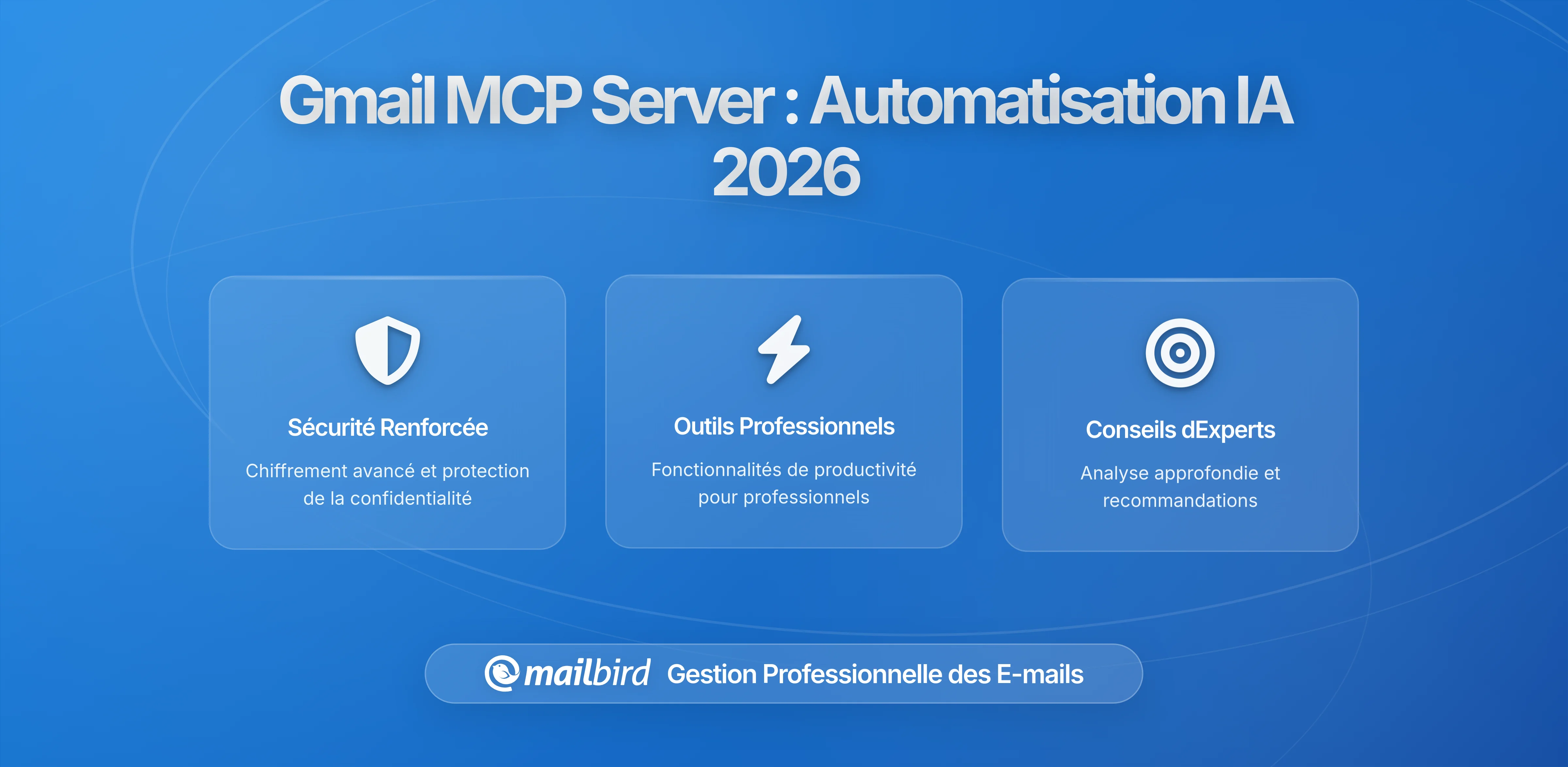 Gmail MCP Server : Automatisation IA 2026

Sécurité Renforcée

Chiffrement avancé et protection de la confidentialité

Outils Professionnels

Fonctionnalités de productivité pour professionnels

Conseils dExperts

Analyse approfondie et recommandations

mailbird Gestion Professionnelle des E-mails